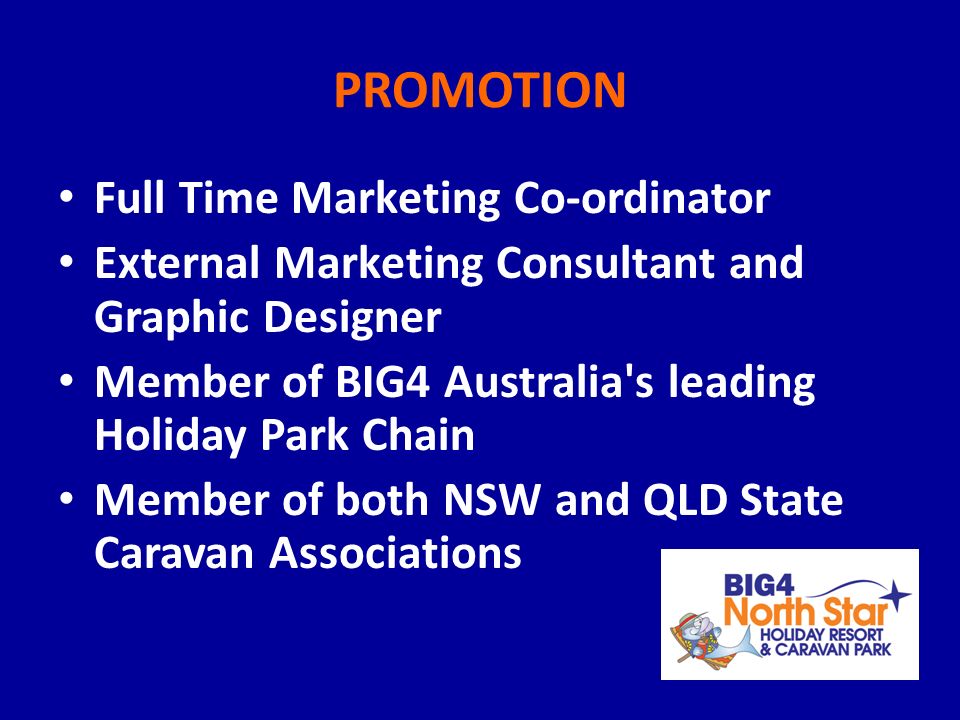 PROMOTION

• Full Time Marketing Co-ordinator
• External Marketing Consultant and Graphic Designer
• Member of BIG4 Australia's leading Holiday Park Chain
• Member of both NSW and QLD State Caravan Associations

BIG4
North Star
HOLIDAY RESORT
& CARAVAN PARK